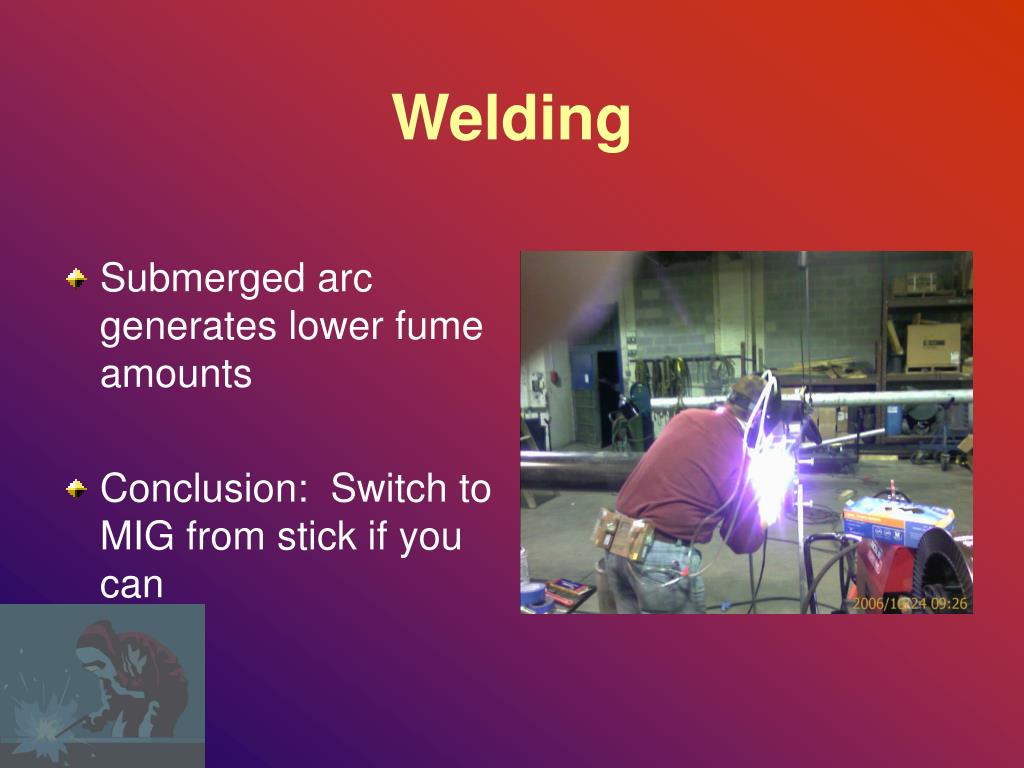 Welding

Submerged arc generates lower fume amounts

Conclusion: Switch to MIG from stick if you can

2006/10/24 09:26